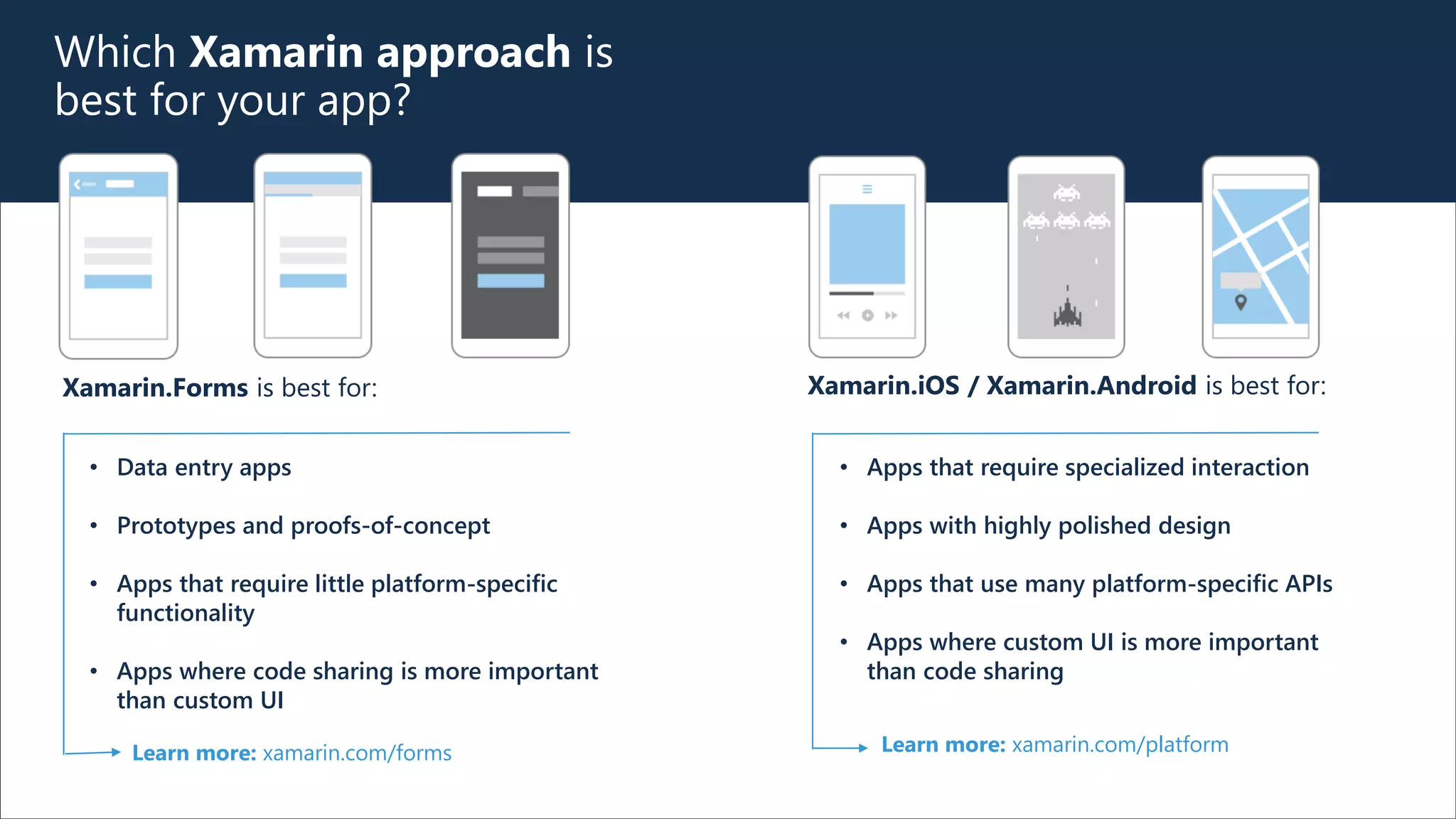 Which Xamarin approach is best for your app?

Xamarin.Forms is best for:

• Data entry apps
• Prototypes and proofs-of-concept
• Apps that require little platform-specific functionality
• Apps where code sharing is more important than custom UI

Learn more: xamarin.com/forms

Xamarin.iOS / Xamarin.Android is best for:

• Apps that require specialized interaction
• Apps with highly polished design
• Apps that use many platform-specific APIs
• Apps where custom UI is more important than code sharing

Learn more: xamarin.com/platform